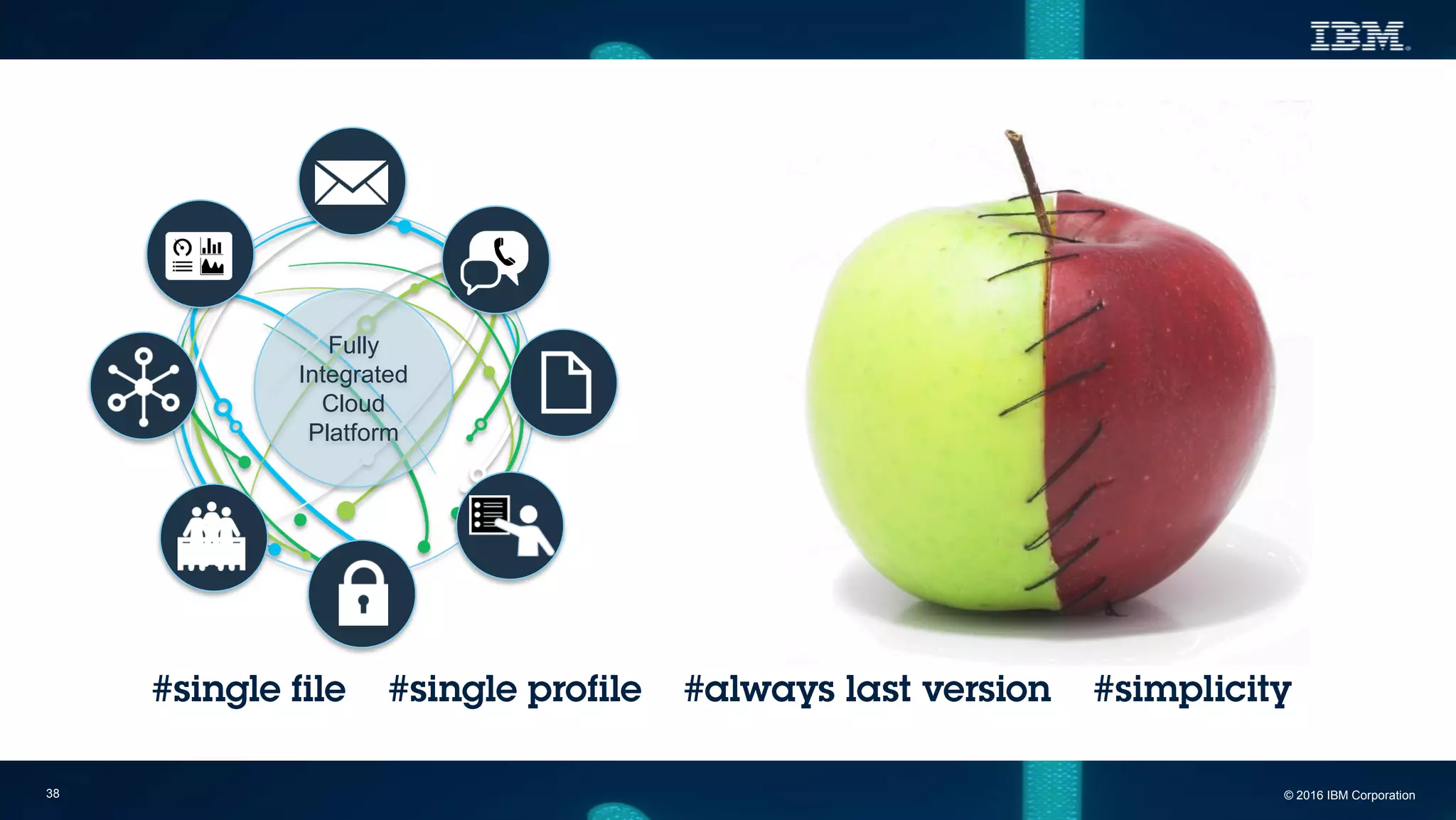 IBM

Fully Integrated Cloud Platform

#single file #single profile #always last version #simplicity

38

© 2016 IBM Corporation